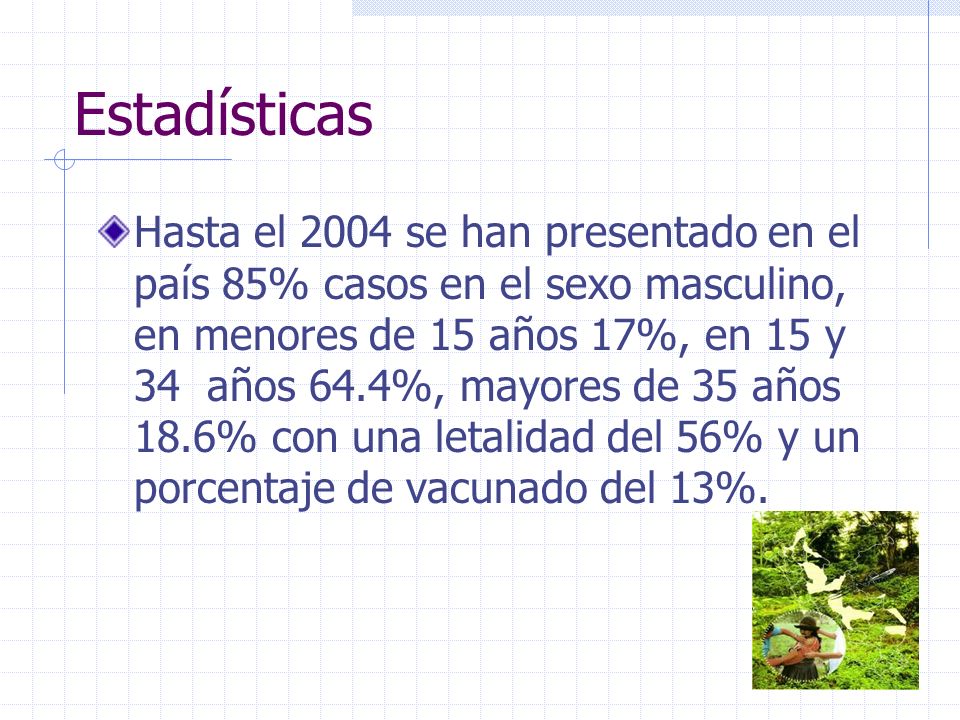 Estadísticas

Hasta el 2004 se han presentado en el país 85% casos en el sexo masculino, en menores de 15 años 17%, en 15 y 34 años 64.4%, mayores de 35 años 18.6% con una letalidad del 56% y un porcentaje de vacunado del 13%.